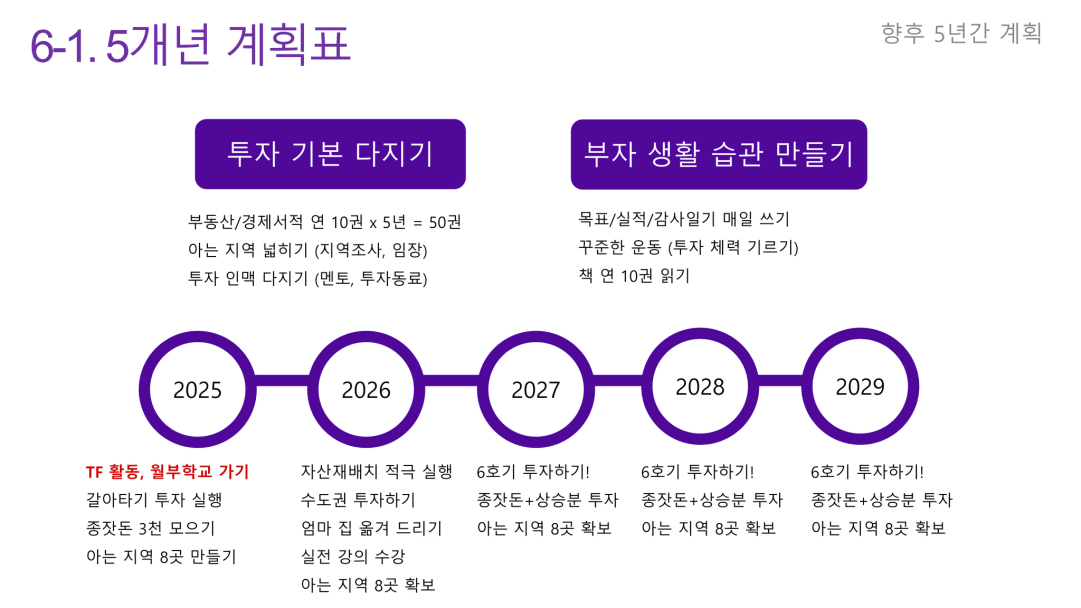 6-1. 5개년 계획표

향후 5년간 계획

투자 기본 다지기

부동산/경제서적 연 10권 x 5년 = 50권
아는 지역 넓히기 (지역조사, 임장)
투자 인맥 다지기 (멘토, 투자동료)

부자 생활 습관 만들기

목표/실적/감사일기 매일 쓰기
꾸준한 운동 (투자 체력 기르기)
책 연 10권 읽기

2025

2026

2027

2028

2029

TF 활동, 월부학교 가기
갈아타기 투자 실행
종잣돈 3천 모으기
아는 지역 8곳 만들기

자산재배치 적극 실행
수도권 투자하기
엄마 집 옮겨 드리기
실전 강의 수강
아는 지역 8곳 확보

6호기 투자하기!
종잣돈+상승분 투자
아는 지역 8곳 확보

6호기 투자하기!
종잣돈+상승분 투자
아는 지역 8곳 확보

6호기 투자하기!
종잣돈+상승분 투자
아는 지역 8곳 확보